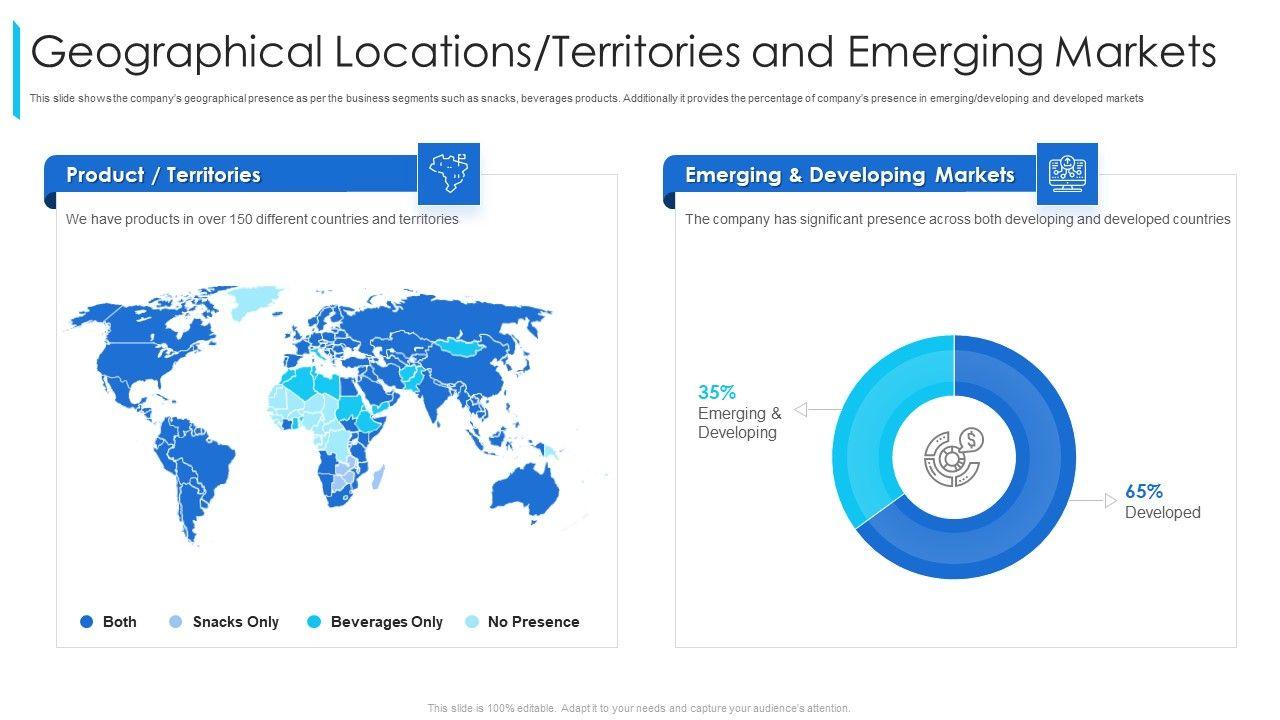 Geographical Locations/Territories and Emerging Markets

This slide shows the company's geographical presence as per the business segments such as snacks, beverages products. Additionally it provides the percentage of company's presence in emerging/developing and developed markets

Product / Territories

We have products in over 150 different countries and territories

Both Snacks Only Beverages Only No Presence

Emerging & Developing Markets

The company has significant presence across both developing and developed countries

35%
Emerging & Developing

65%
Developed

This slide is 100% editable. Adapt it to your needs and capture your audience's attention.